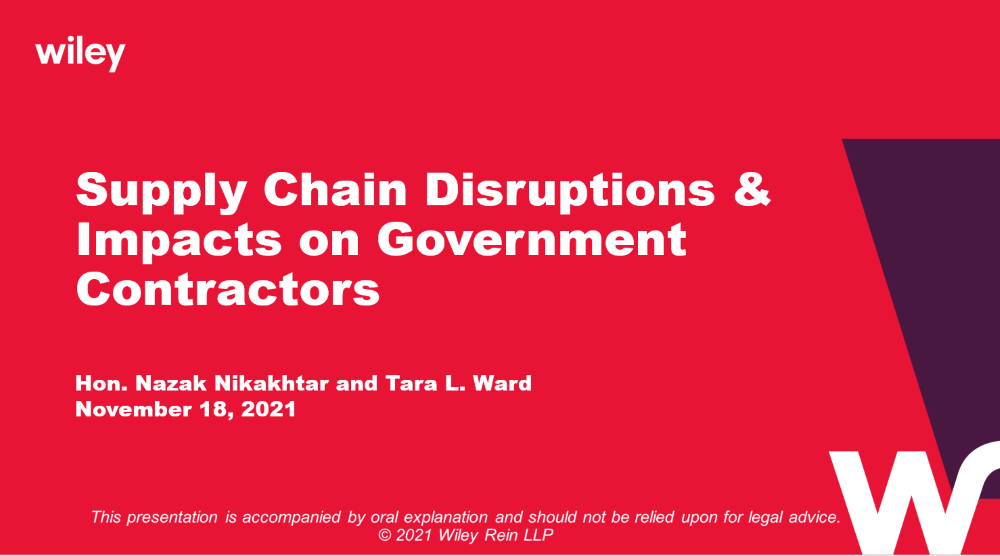 wiley

Supply Chain Disruptions & Impacts on Government Contractors

Hon. Nazak Nikakhtar and Tara L. Ward
November 18, 2021

This presentation is accompanied by oral explanation and should not be relied upon for legal advice.
© 2021 Wiley Rein LLP